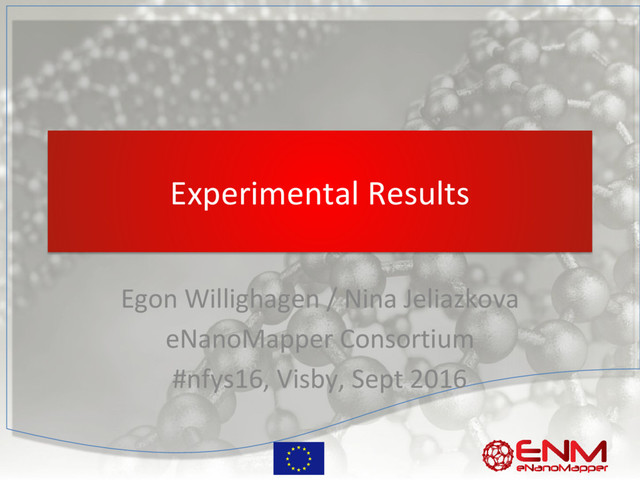 Experimental Results

Egon Willighagen / Nina Jeliazkova
eNanoMapper Consortium
#nfys16, Visby, Sept 2016

ENM
eNanoMapper